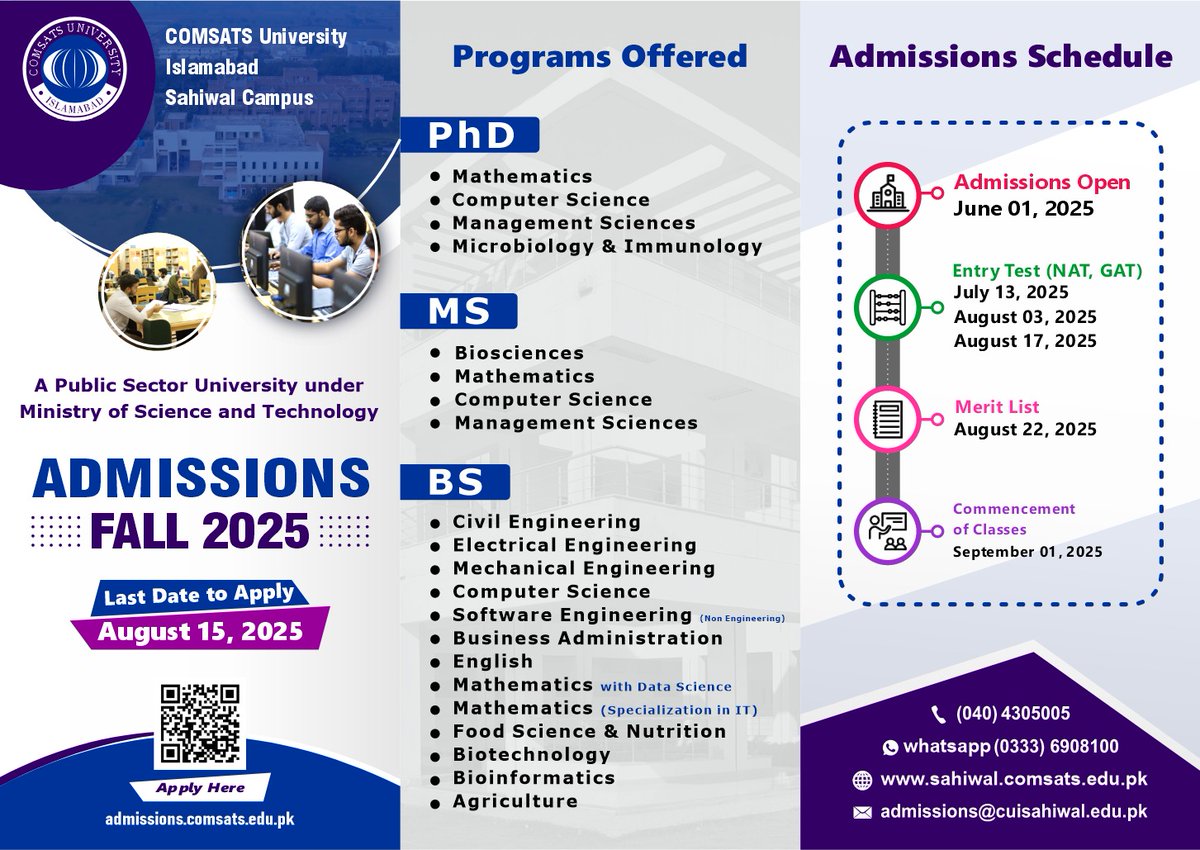 COMSATS UNIVERSITY
ISLAMABAD

COMSATS University Islamabad Sahiwal Campus

A Public Sector University under Ministry of Science and Technology

ADMISSIONS
FALL 2025

Last Date to Apply
August 15, 2025

Apply Here
admissions.comsats.edu.pk

Programs Offered

PhD
- Mathematics
- Computer Science
- Management Sciences
- Microbiology & Immunology

MS
- Biosciences
- Mathematics
- Computer Science
- Management Sciences

BS
- Civil Engineering
- Electrical Engineering
- Mechanical Engineering
- Computer Science
- Software Engineering (Non Engineering)
- Business Administration
- English
- Mathematics with Data Science
- Mathematics (Specialization in IT)
- Food Science & Nutrition
- Biotechnology
- Bioinformatics
- Agriculture

Admissions Schedule

Admissions Open
June 01, 2025

Entry Test (NAT, GAT)
July 13, 2025
August 03, 2025
August 17, 2025

Merit List
August 22, 2025

Commencement of Classes
September 01, 2025

(040) 4305005
whatsapp (0333) 6908100
www.sahiwal.comsats.edu.pk
admissions@cuisahiwal.edu.pk